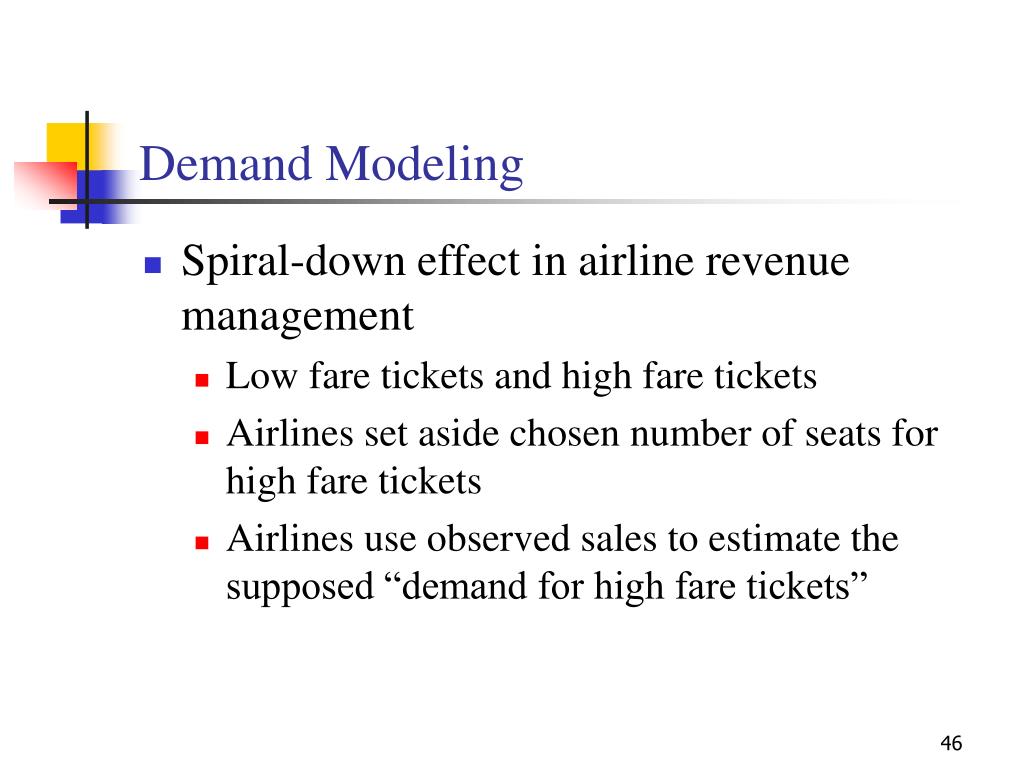 Demand Modeling

- Spiral-down effect in airline revenue management
  - Low fare tickets and high fare tickets
  - Airlines set aside chosen number of seats for high fare tickets
  - Airlines use observed sales to estimate the supposed “demand for high fare tickets”

46